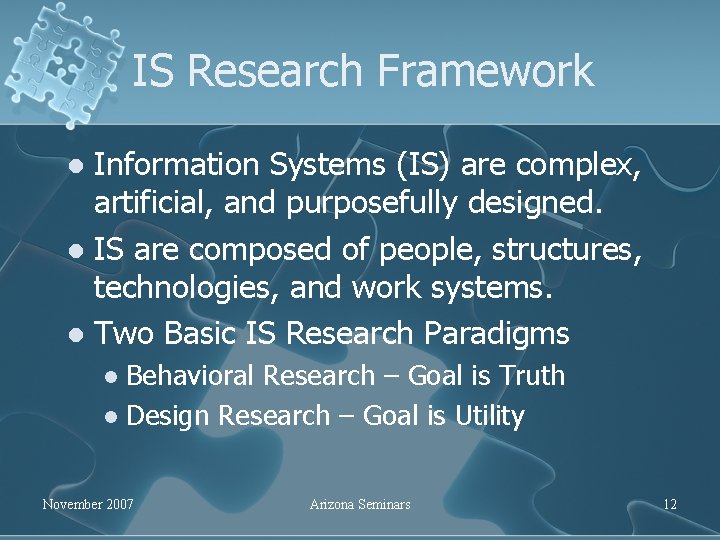 IS Research Framework

- Information Systems (IS) are complex, artificial, and purposefully designed.
- IS are composed of people, structures, technologies, and work systems.
- Two Basic IS Research Paradigms
  - Behavioral Research – Goal is Truth
  - Design Research – Goal is Utility

November 2007 Arizona Seminars 12